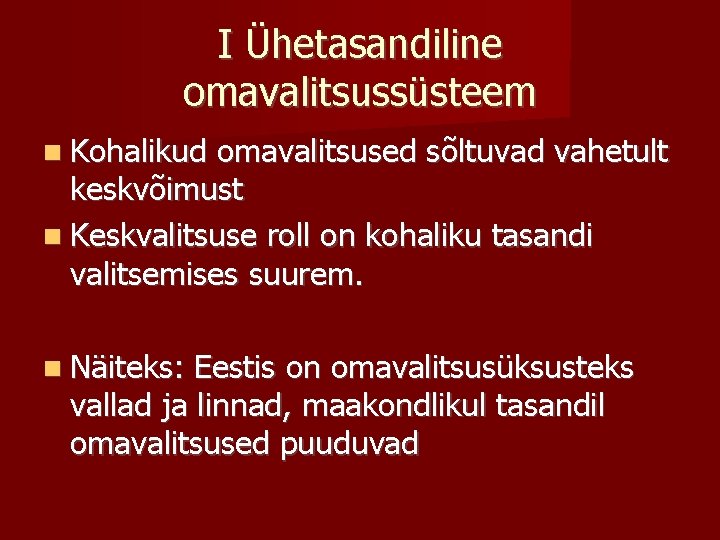 I Ühetasandiline omavalitsussüsteem

Kohalikud omavalitsused sõltuvad vahetult keskvõimust

Keskvalitsuse roll on kohaliku tasandi valitsemises suurem.

Näiteks: Eestis on omavalitsusüksusteks vallad ja linnad, maakondlikul tasandil omavalitsused puuduvad